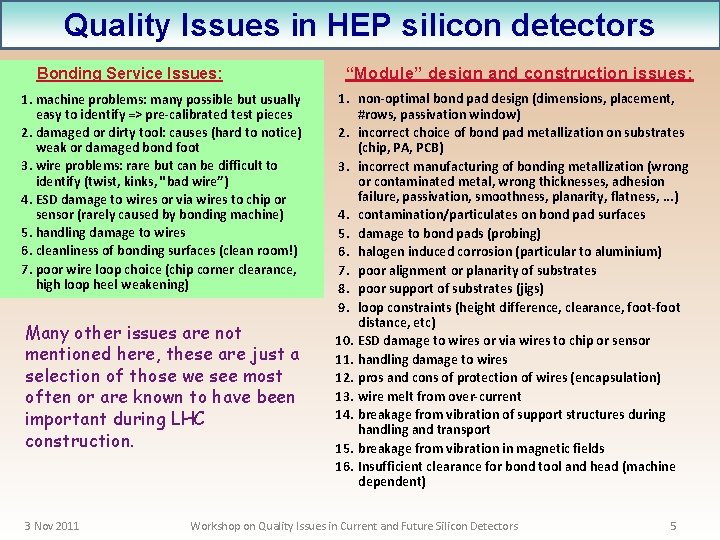 Quality Issues in HEP silicon detectors

Bonding Service Issues:

1. machine problems: many possible but usually easy to identify => pre-calibrated test pieces
2. damaged or dirty tool: causes (hard to notice) weak or damaged bond foot
3. wire problems: rare but can be difficult to identify (twist, kinks, "bad wire")
4. ESD damage to wires or via wires to chip or sensor (rarely caused by bonding machine)
5. handling damage to wires
6. cleanliness of bonding surfaces (clean room!)
7. poor wire loop choice (chip corner clearance, high loop heel weakening)

Many other issues are not mentioned here, these are just a selection of those we see most often or are known to have been important during LHC construction.

"Module" design and construction issues:

1. non-optimal bond pad design (dimensions, placement, #rows, passivation window)
2. incorrect choice of bond pad metallization on substrates (chip, PA, PCB)
3. incorrect manufacturing of bonding metallization (wrong or contaminated metal, wrong thicknesses, adhesion failure, passivation, smoothness, planarity, flatness, ...)
4. contamination/particulates on bond pad surfaces
5. damage to bond pads (probing)
6. halogen induced corrosion (particular to aluminium)
7. poor alignment or planarity of substrates
8. poor support of substrates (jigs)
9. loop constraints (height difference, clearance, foot-foot distance, etc)
10. ESD damage to wires or via wires to chip or sensor
11. handling damage to wires
12. pros and cons of protection of wires (encapsulation)
13. wire melt from over-current
14. breakage from vibration of support structures during handling and transport
15. breakage from vibration in magnetic fields
16. Insufficient clearance for bond tool and head (machine dependent)

3 Nov 2011 Workshop on Quality Issues in Current and Future Silicon Detectors 5